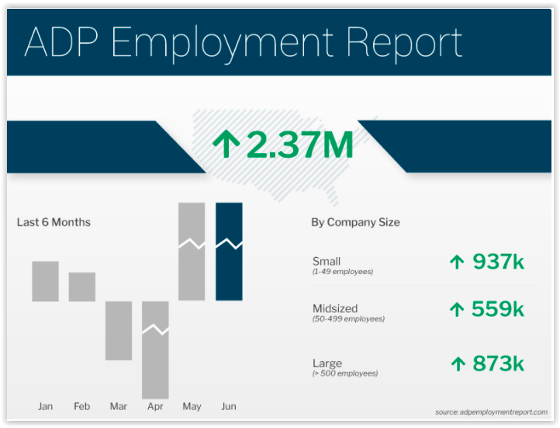 ADP Employment Report

↑ 2.37M

Last 6 Months

Jan Feb Mar Apr May Jun

By Company Size

Small
(1-49 employees)
↑ 937k

Midsized
(50-499 employees)
↑ 559k

Large
(> 500 employees)
↑ 873k

source: adpemploymentreport.com